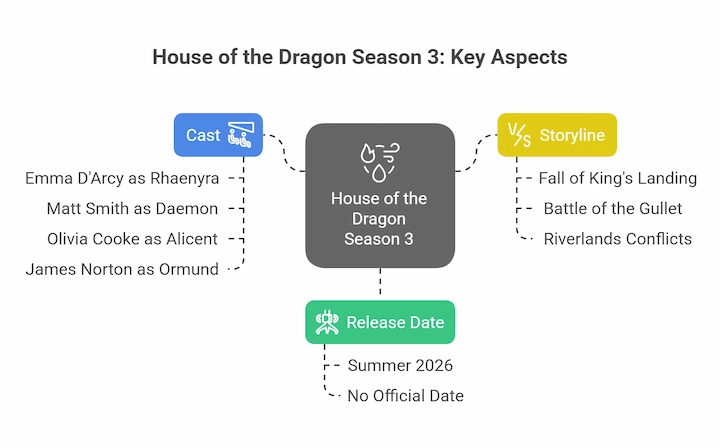 House of the Dragon Season 3: Key Aspects

Cast

Emma D'Arcy as Rhaenyra

Matt Smith as Daemon

Olivia Cooke as Alicent

James Norton as Ormund

House of the Dragon Season 3

Storyline

Fall of King's Landing

Battle of the Gullet

Riverlands Conflicts

Release Date

Summer 2026

No Official Date